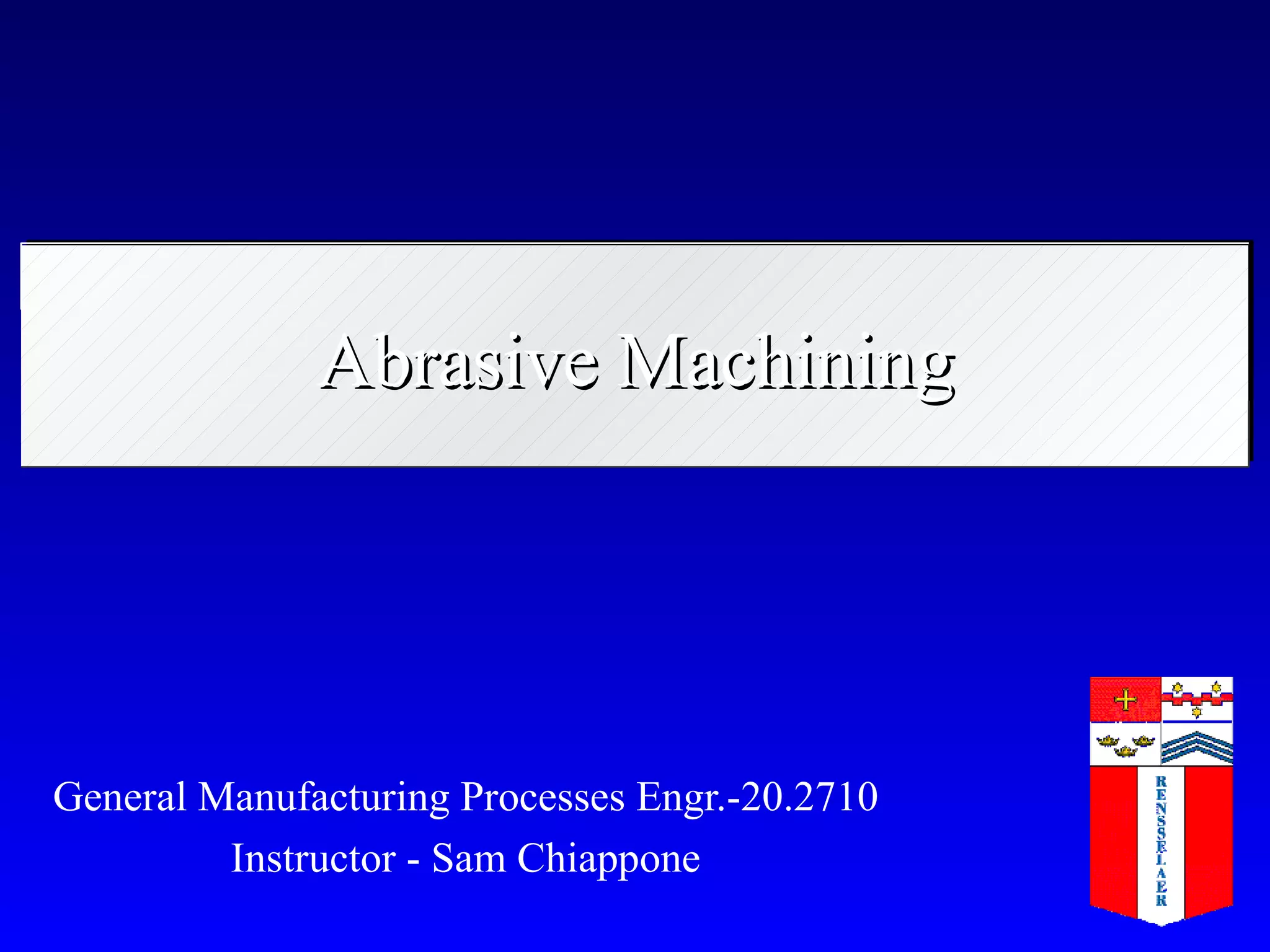 Abrasive Machining

General Manufacturing Processes Engr.-20.2710
Instructor - Sam Chiappone

RENSSELAER